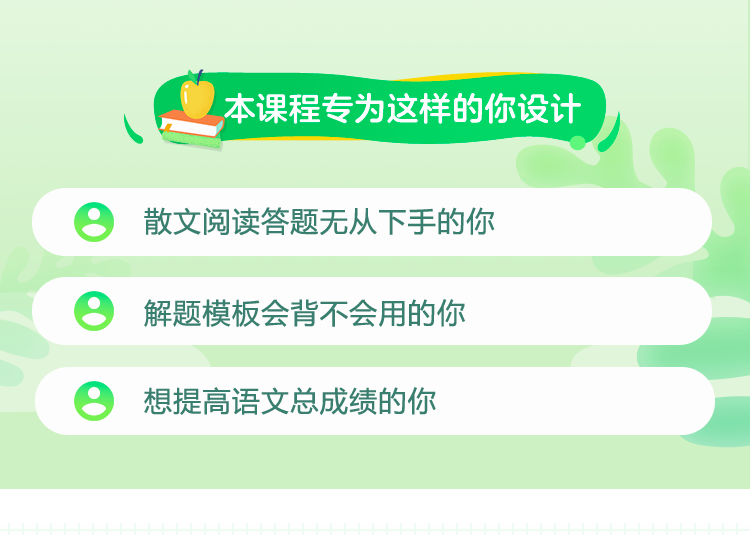 本课程专为这样的你设计

散文阅读答题无从下手的你

解题模板会背不会用的你

想提高语文总成绩的你